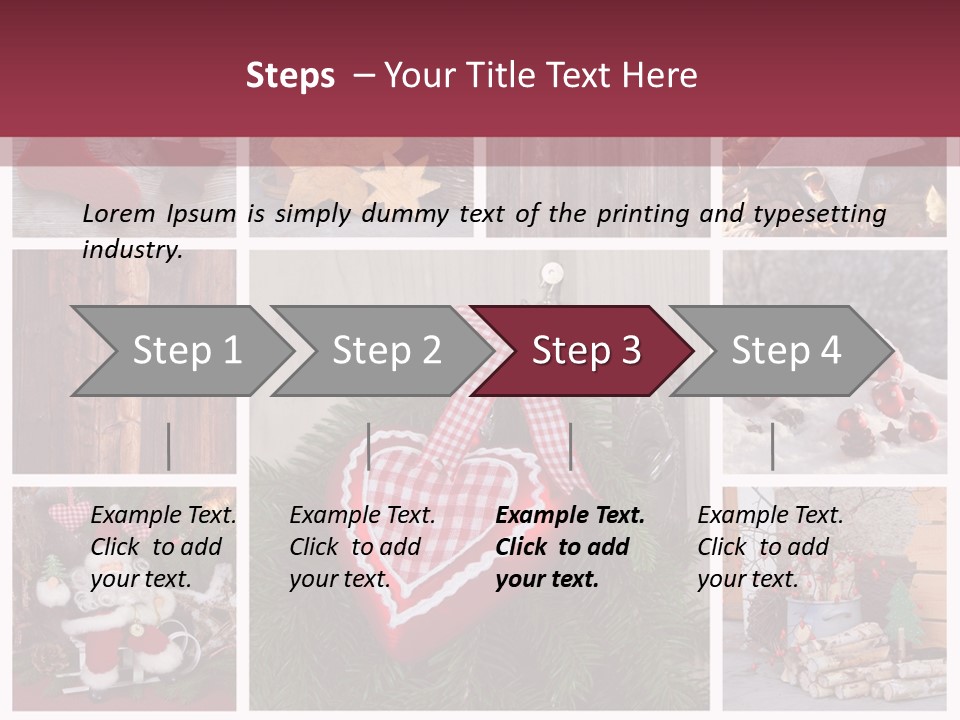 Steps – Your Title Text Here

Lorem Ipsum is simply dummy text of the printing and typesetting industry.

Step 1

Step 2

Step 3

Step 4

Example Text. Click to add your text.

Example Text. Click to add your text.

Example Text. Click to add your text.

Example Text. Click to add your text.